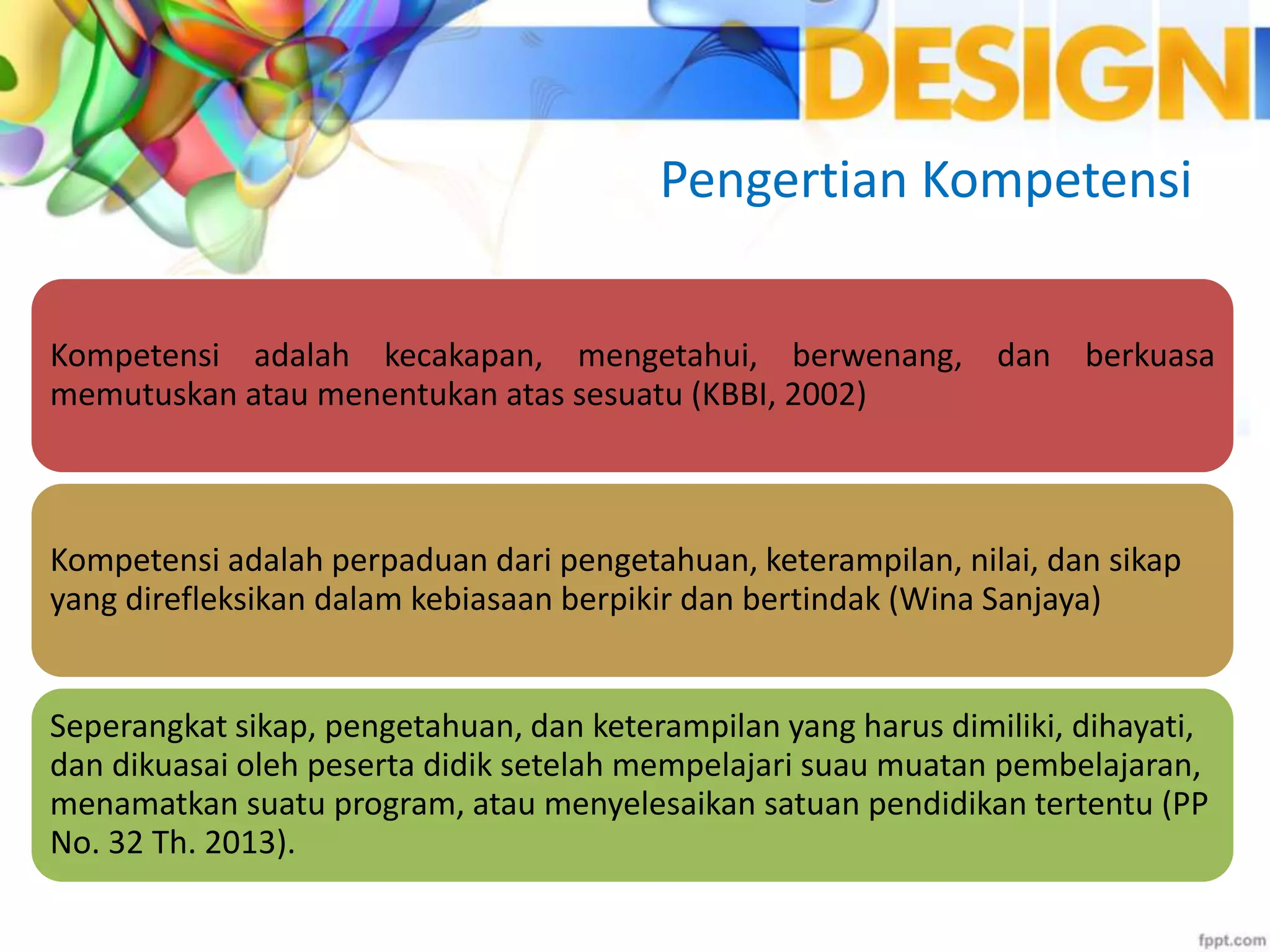 DESIGN

Pengertian Kompetensi

Kompetensi adalah kecakapan, mengetahui, berwenang, dan berkuasa memutuskan atau menentukan atas sesuatu (KBBI, 2002)

Kompetensi adalah perpaduan dari pengetahuan, keterampilan, nilai, dan sikap yang direfleksikan dalam kebiasaan berpikir dan bertindak (Wina Sanjaya)

Seperangkat sikap, pengetahuan, dan keterampilan yang harus dimiliki, dihayati, dan dikuasai oleh peserta didik setelah mempelajari suau muatan pembelajaran, menamatkan suatu program, atau menyelesaikan satuan pendidikan tertentu (PP No. 32 Th. 2013).

fppt.com